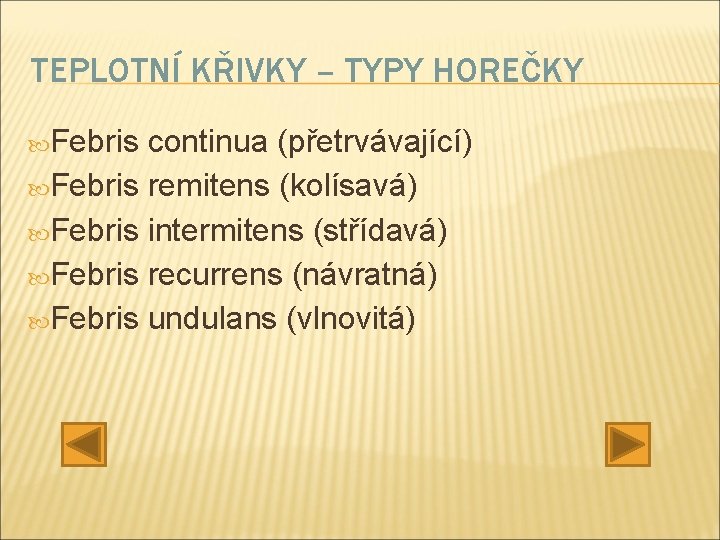 TEPLOTNÍ KŘIVKY – TYPY HOREČKY

Febris continua (přetrvávající)
Febris remitens (kolísavá)
Febris intermitens (střídavá)
Febris recurrens (návratná)
Febris undulans (vlnovitá)